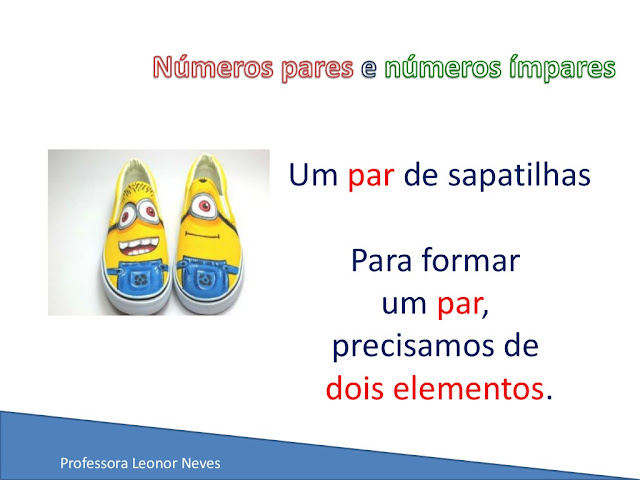 Números pares e números ímpares

Um par de sapatilhas

Para formar um par, precisamos de dois elementos.

Professora Leonor Neves